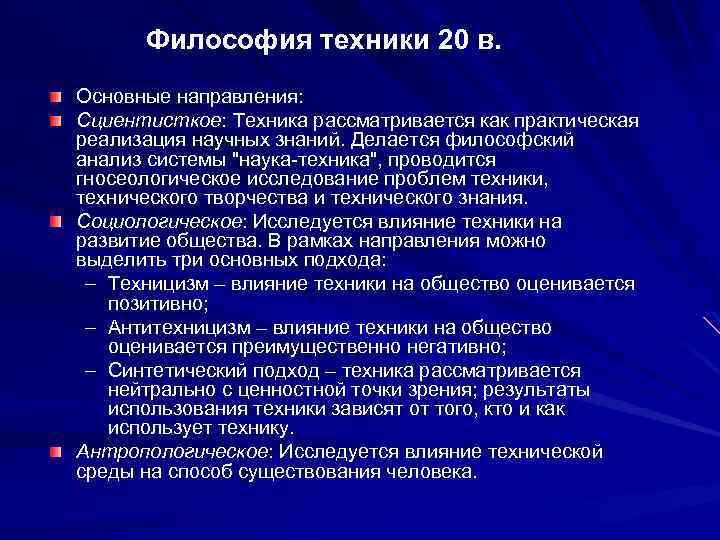 Философия техники 20 в.

Основные направления:

Сциентисткое: Техника рассматривается как практическая реализация научных знаний. Делается философский анализ системы "наука-техника", проводится гносеологическое исследование проблем техники, технического творчества и технического знания.

Социологическое: Исследуется влияние техники на развитие общества. В рамках направления можно выделить три основных подхода:

– Техницизм – влияние техники на общество оценивается позитивно;

– Антитехницизм – влияние техники на общество оценивается преимущественно негативно;

– Синтетический подход – техника рассматривается нейтрально с ценностной точки зрения; результаты использования техники зависят от того, кто и как использует технику.

Антропологическое: Исследуется влияние технической среды на способ существования человека.